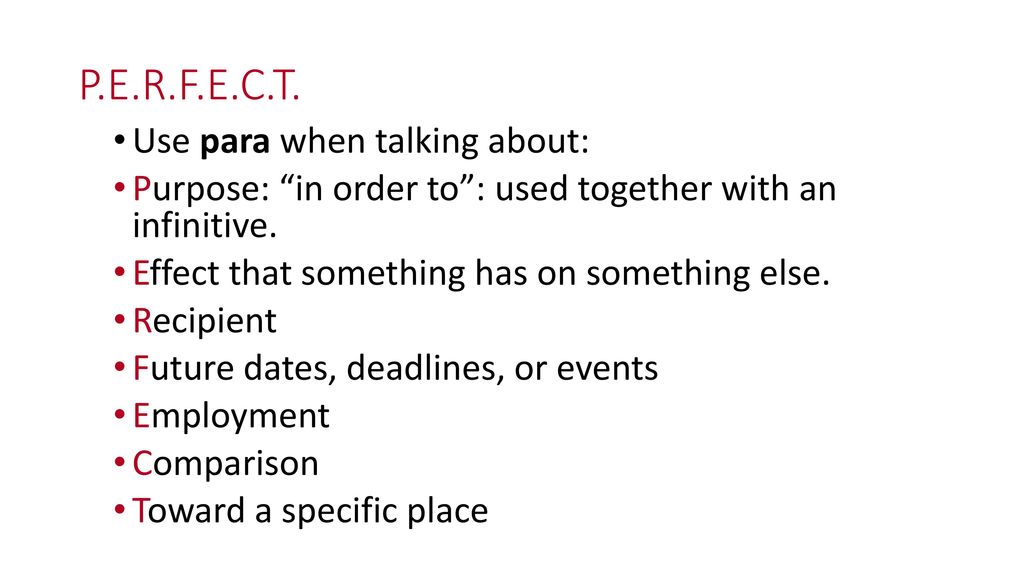 P.E.R.F.E.C.T.

• Use para when talking about:
• Purpose: “in order to”: used together with an infinitive.
• Effect that something has on something else.
• Recipient
• Future dates, deadlines, or events
• Employment
• Comparison
• Toward a specific place